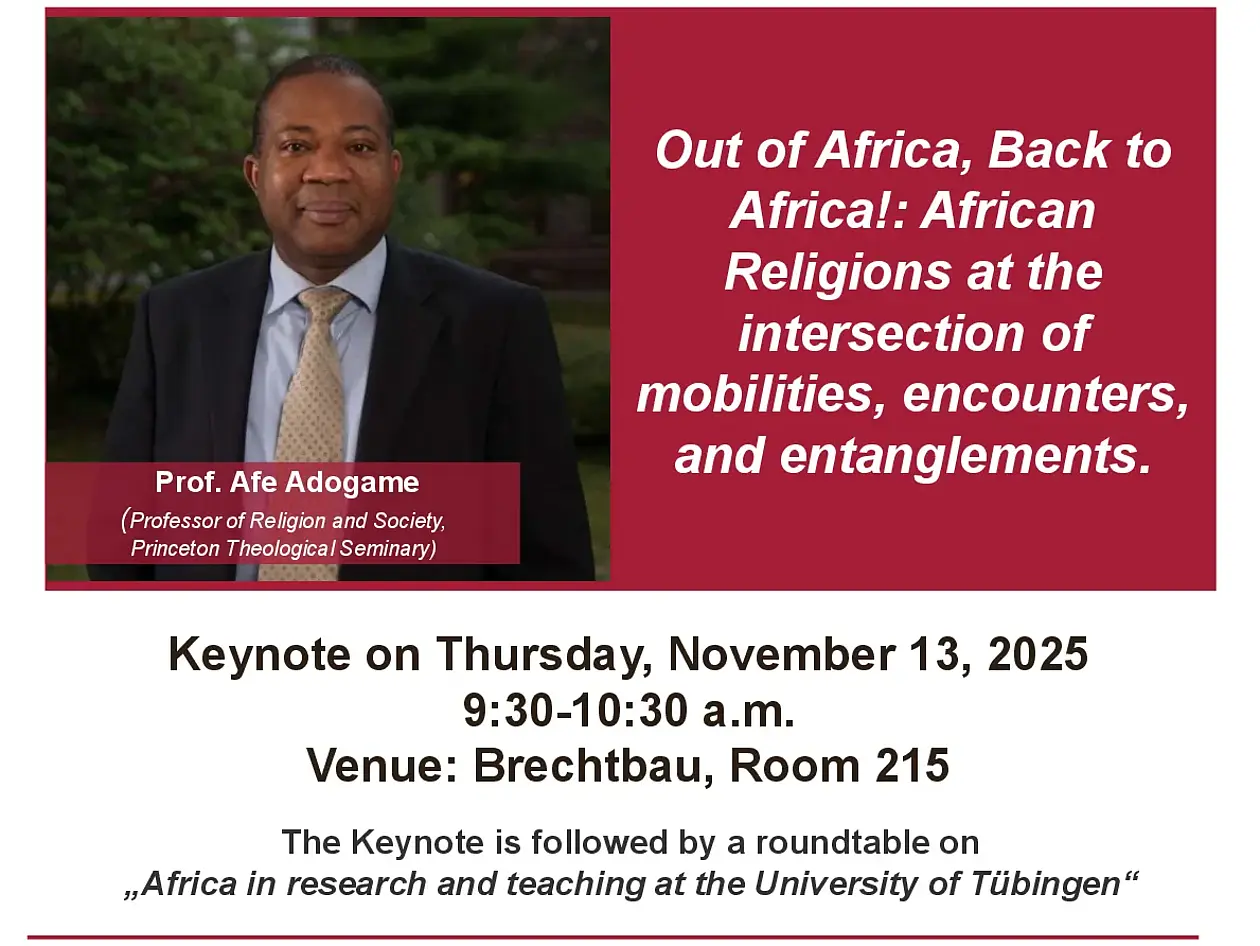 Prof. Afe Adogame
(Professor of Religion and Society, Princeton Theological Seminary)

Out of Africa, Back to Africa!: African Religions at the intersection of mobilities, encounters, and entanglements.

Keynote on Thursday, November 13, 2025
9:30-10:30 a.m.
Venue: Brechtbau, Room 215

The Keynote is followed by a roundtable on
„Africa in research and teaching at the University of Tübingen“